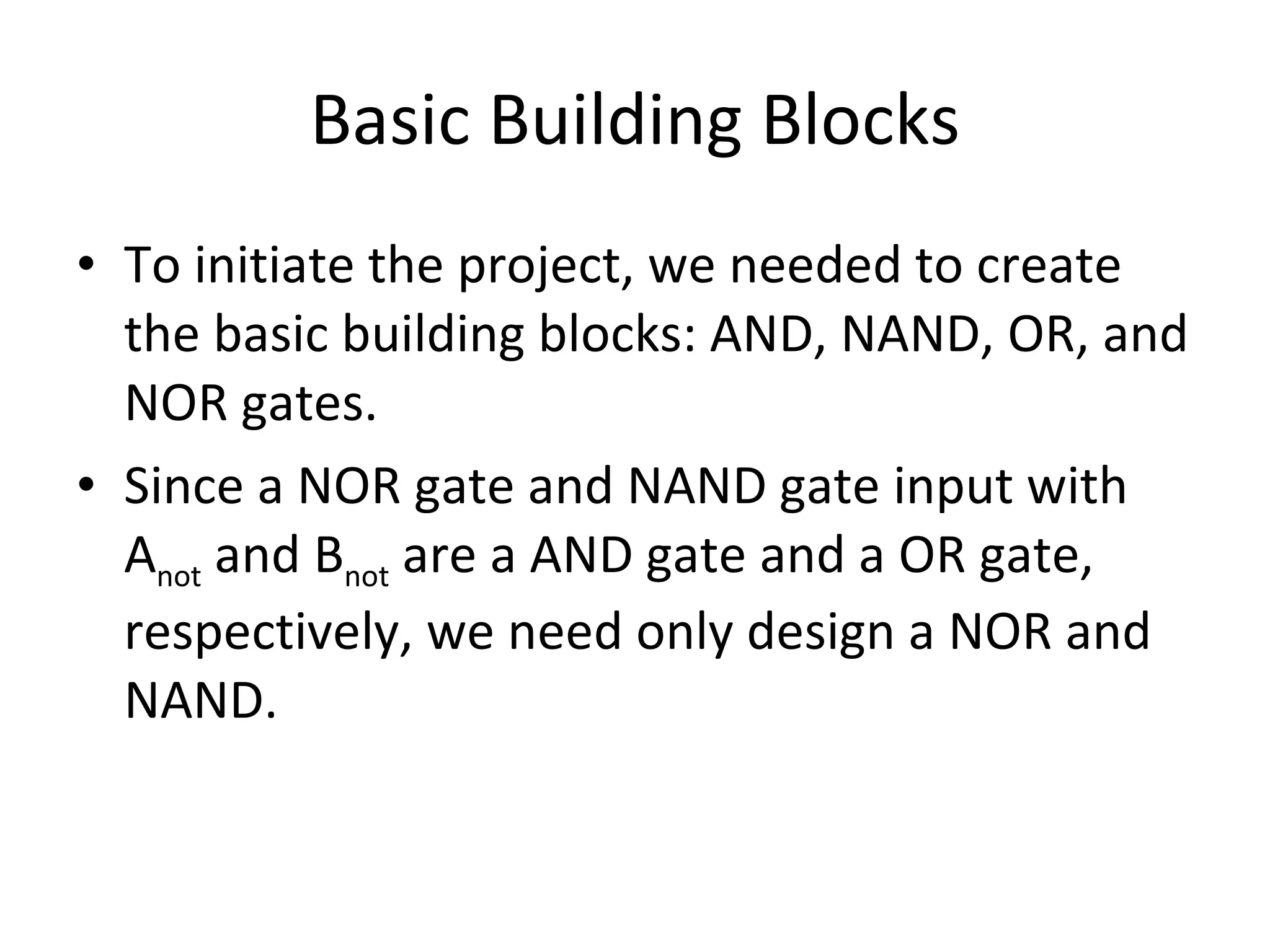 Basic Building Blocks

• To initiate the project, we needed to create the basic building blocks: AND, NAND, OR, and NOR gates.

• Since a NOR gate and NAND gate input with $A_{not}$ and $B_{not}$ are a AND gate and a OR gate, respectively, we need only design a NOR and NAND.